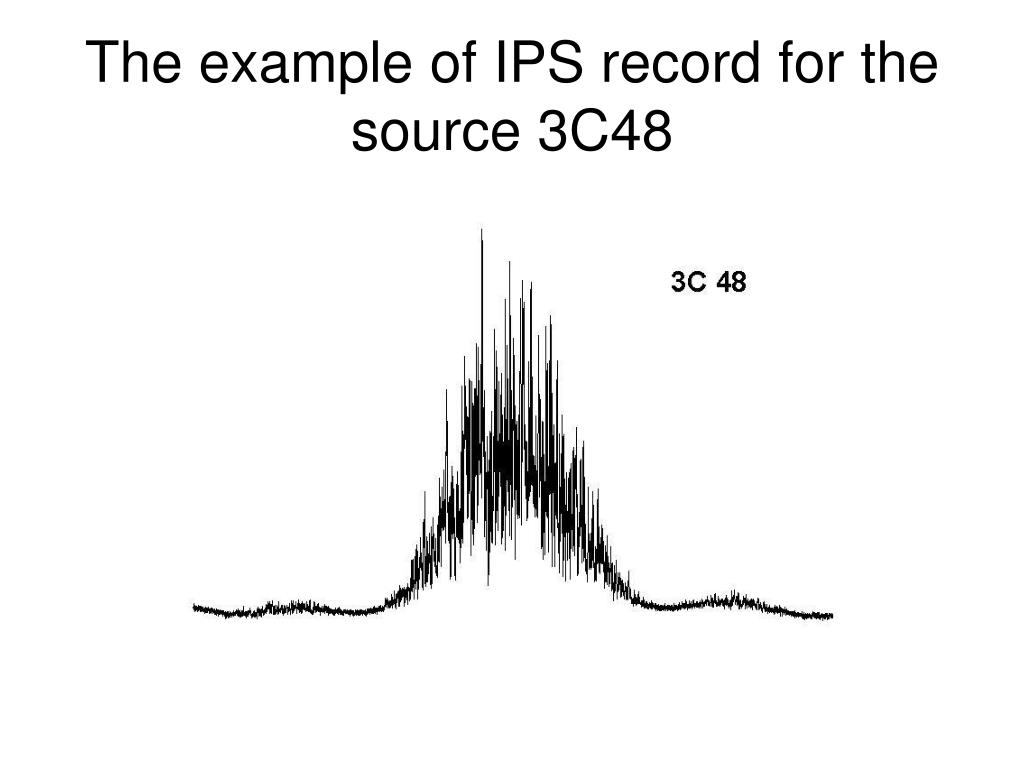 The example of IPS record for the source 3C48

3C 48